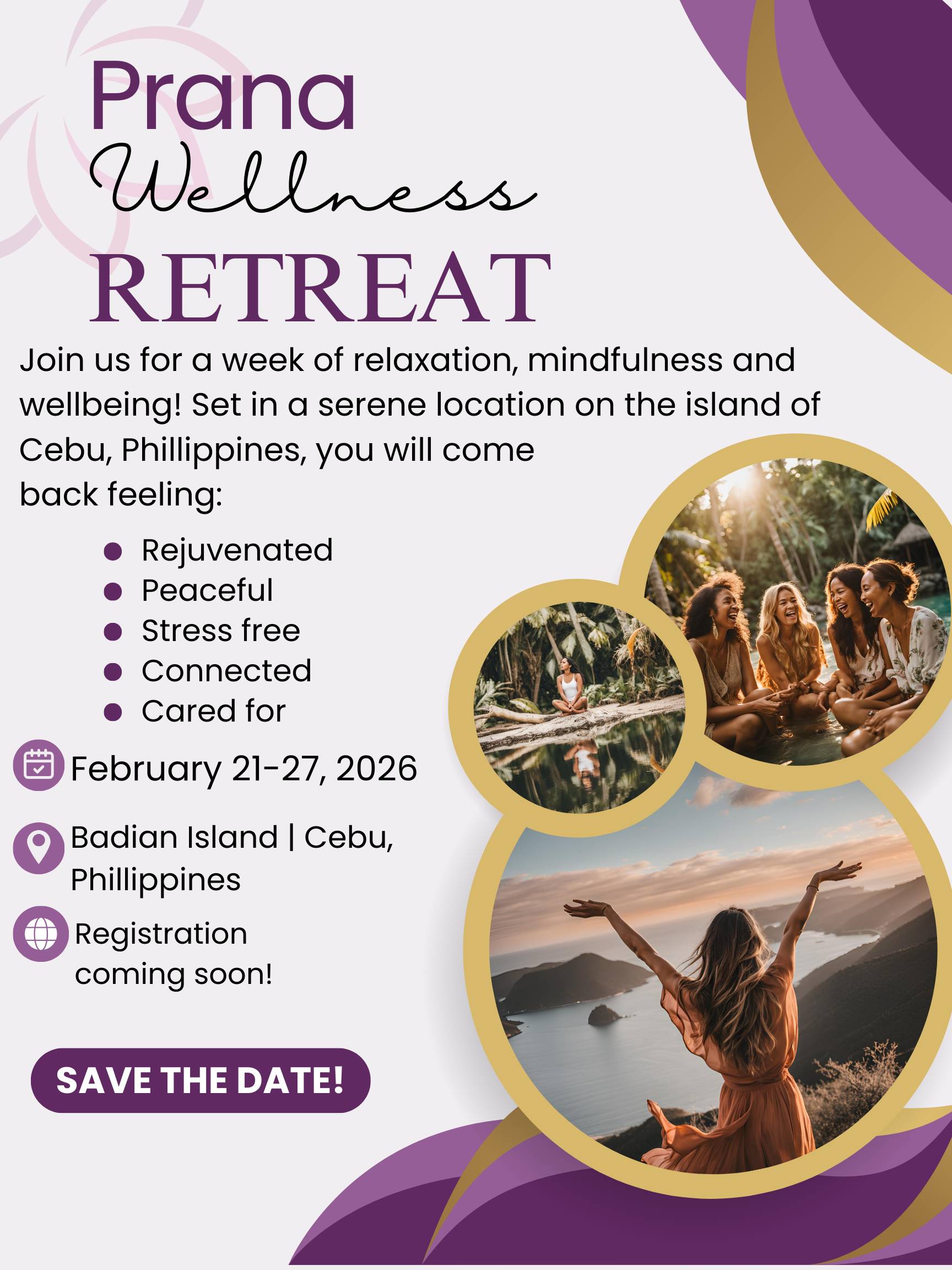 Prana
Wellness
RETREAT

Join us for a week of relaxation, mindfulness and wellbeing! Set in a serene location on the island of Cebu, Phillippines, you will come back feeling:

- Rejuvenated
- Peaceful
- Stress free
- Connected
- Cared for

February 21-27, 2026

Badian Island | Cebu, Phillippines

Registration coming soon!

SAVE THE DATE!